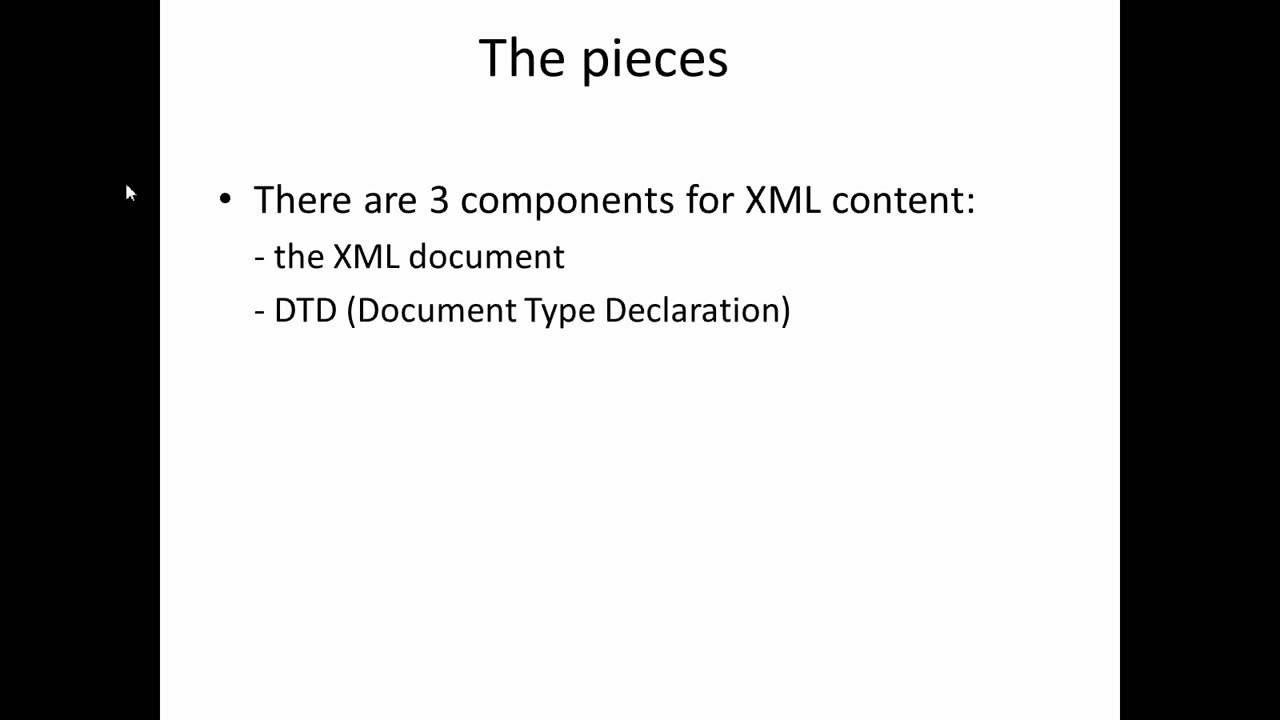 The pieces

• There are 3 components for XML content:

- the XML document

- DTD (Document Type Declaration)